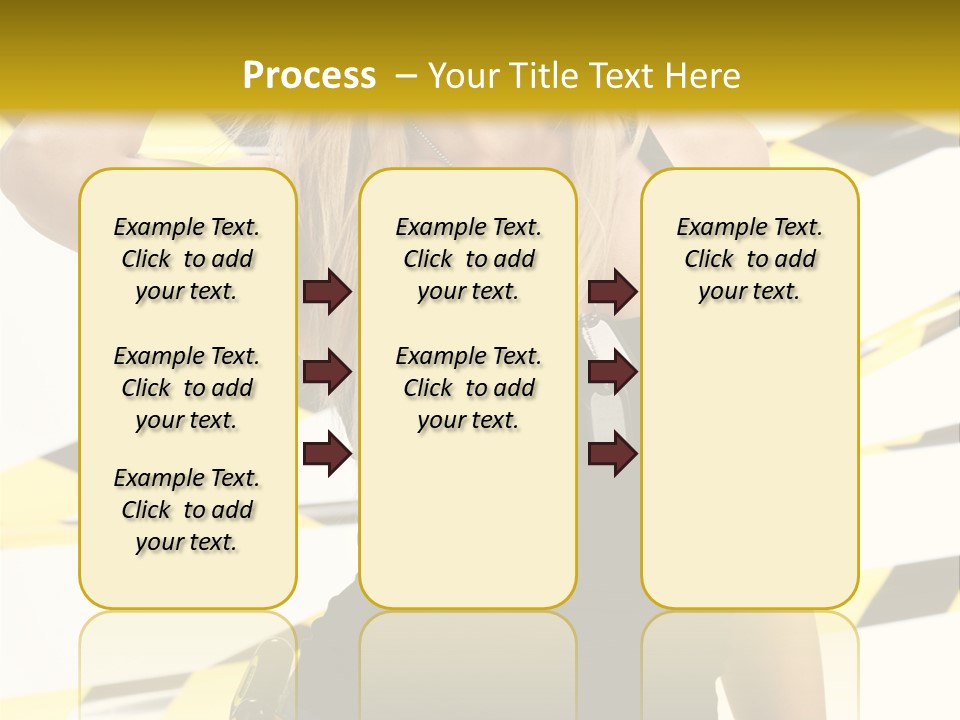 Process – Your Title Text Here

Example Text. Click to add your text.

Example Text. Click to add your text.

Example Text. Click to add your text.

Example Text. Click to add your text.

Example Text. Click to add your text.

Example Text. Click to add your text.